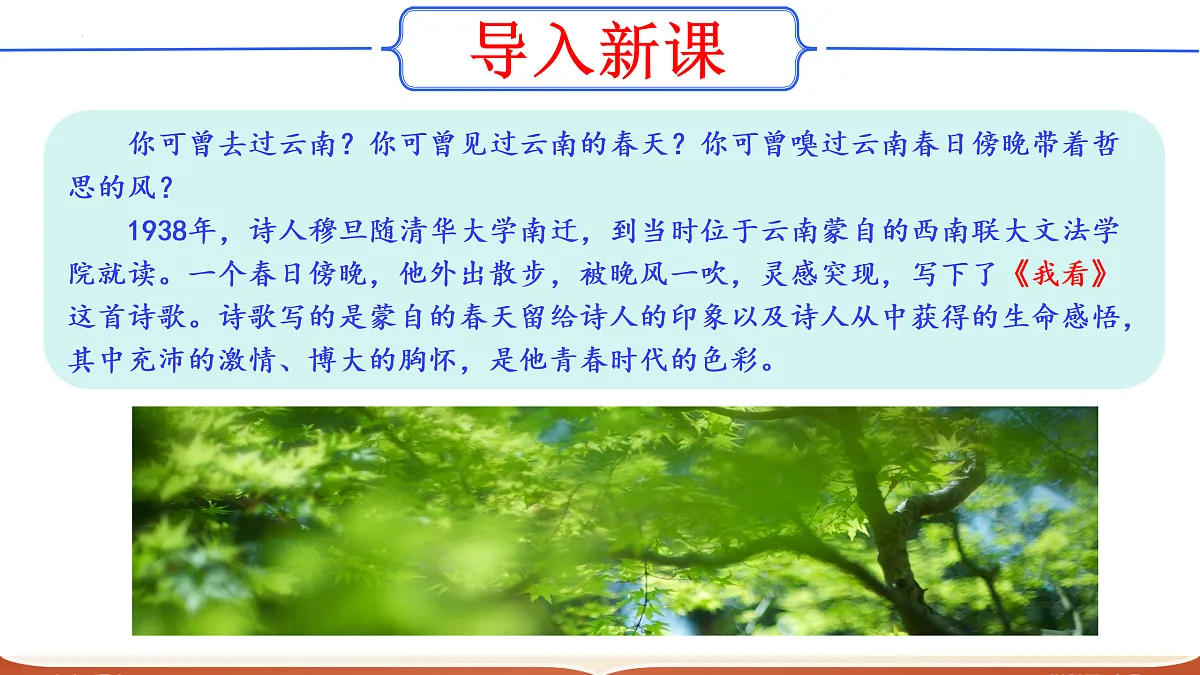 导入新课

你可曾去过云南？你可曾见过云南的春天？你可曾嗅过云南春日傍晚带着哲思的风？

1938年，诗人穆旦随清华大学南迁，到当时位于云南蒙自的西南联大文法学院就读。一个春日傍晚，他外出散步，被晚风一吹，灵感突现，写下了《我看》这首诗歌。诗歌写的是蒙自的春天留给诗人的印象以及诗人从中获得的生命感悟，其中充沛的激情、博大的胸怀，是他青春时代的色彩。